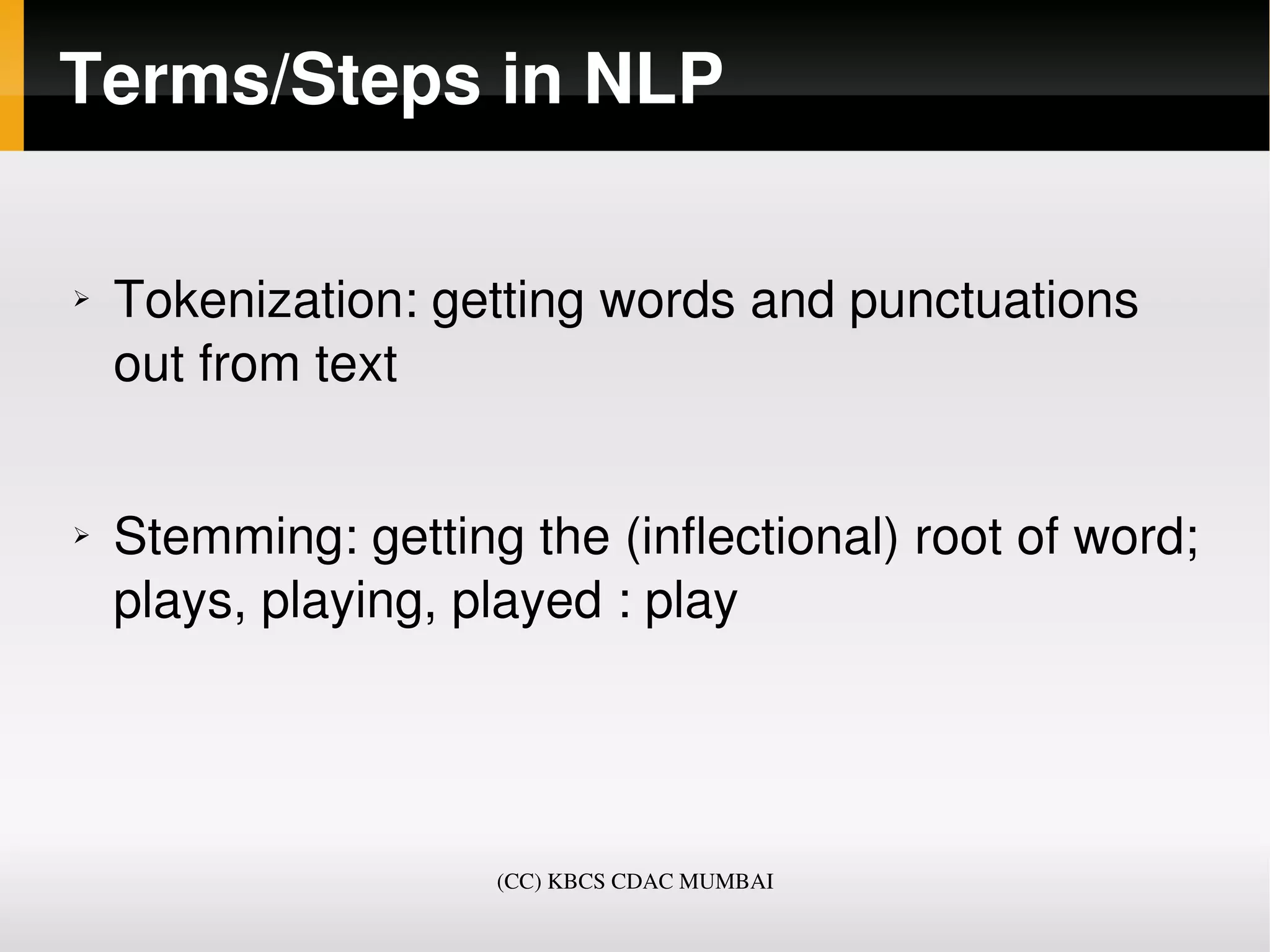 Terms/Steps in NLP

➢ Tokenization: getting words and punctuations out from text

➢ Stemming: getting the (inflectional) root of word; plays, playing, played : play

(CC) KBCS CDAC MUMBAI